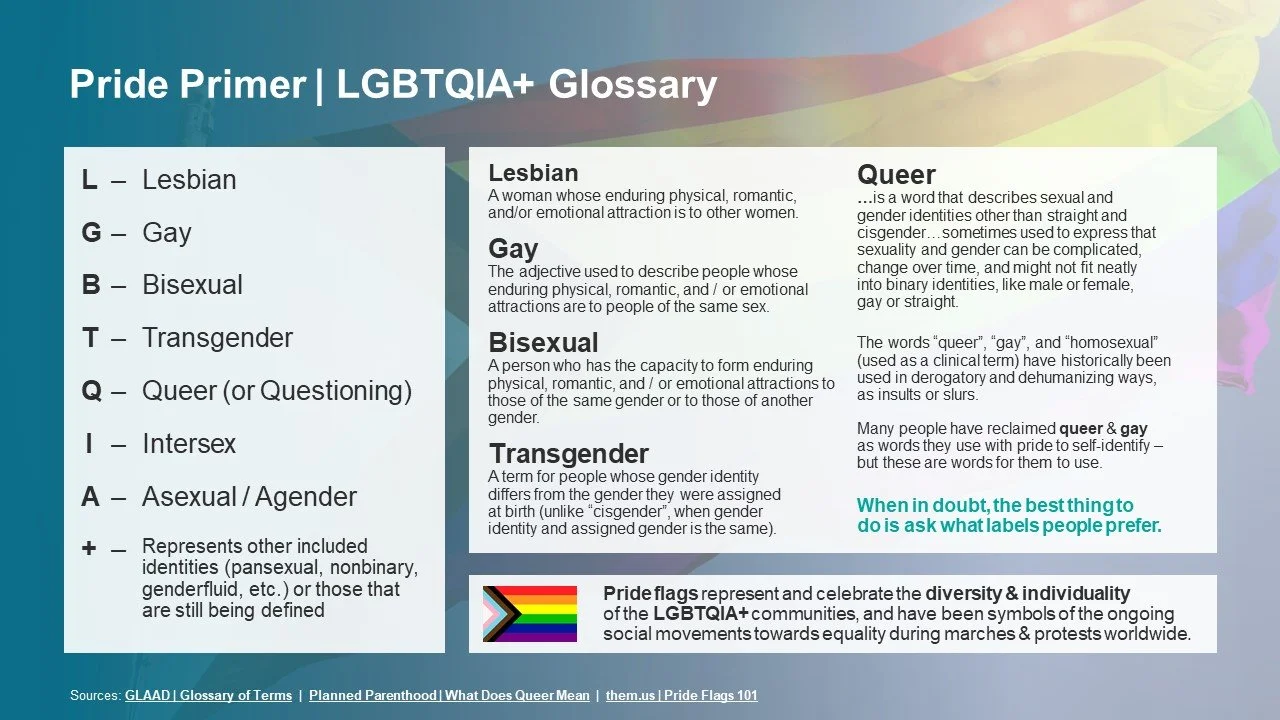 Pride Primer | LGBTQIA+ Glossary

L – Lesbian

G – Gay

B – Bisexual

T – Transgender

Q – Queer (or Questioning)

I – Intersex

A – Asexual / Agender

+ – Represents other included identities (pansexual, nonbinary, genderfluid, etc.) or those that are still being defined

Lesbian
A woman whose enduring physical, romantic, and/or emotional attraction is to other women.

Gay
The adjective used to describe people whose enduring physical, romantic, and / or emotional attractions are to people of the same sex.

Bisexual
A person who has the capacity to form enduring physical, romantic, and / or emotional attractions to those of the same gender or to those of another gender.

Transgender
A term for people whose gender identity differs from the gender they were assigned at birth (unlike "cisgender", when gender identity and assigned gender is the same).

Queer
…is a word that describes sexual and gender identities other than straight and cisgender…sometimes used to express that sexuality and gender can be complicated, change over time, and might not fit neatly into binary identities, like male or female, gay or straight.

The words "queer", "gay", and "homosexual" (used as a clinical term) have historically been used in derogatory and dehumanizing ways, as insults or slurs.

Many people have reclaimed queer & gay as words they use with pride to self-identify – but these are words for them to use.

When in doubt, the best thing to do is ask what labels people prefer.

Pride flags represent and celebrate the diversity & individuality of the LGBTQIA+ communities, and have been symbols of the ongoing social movements towards equality during marches & protests worldwide.

Sources: GLAAD | Glossary of Terms | Planned Parenthood | What Does Queer Mean | them.us | Pride Flags 101